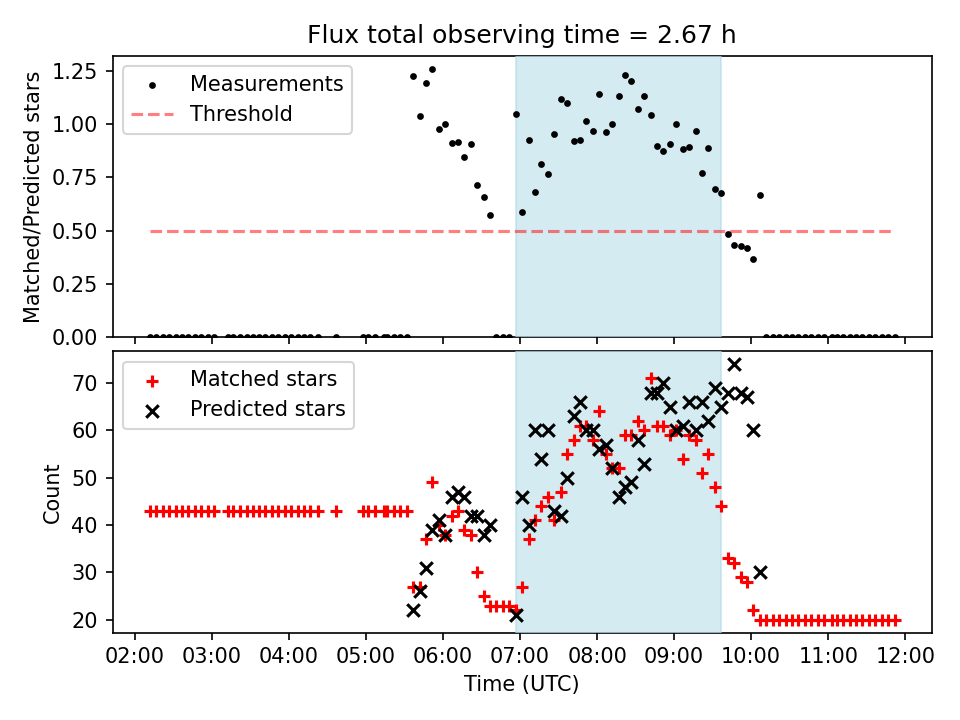 Flux total observing time = 2.67 h

Measurements
Threshold

Matched/Predicted stars

1.25
1.00
0.75
0.50
0.25
0.00

Matched stars
Predicted stars

Count

70
60
50
40
30
20

02:00 03:00 04:00 05:00 06:00 07:00 08:00 09:00 10:00 11:00 12:00

Time (UTC)